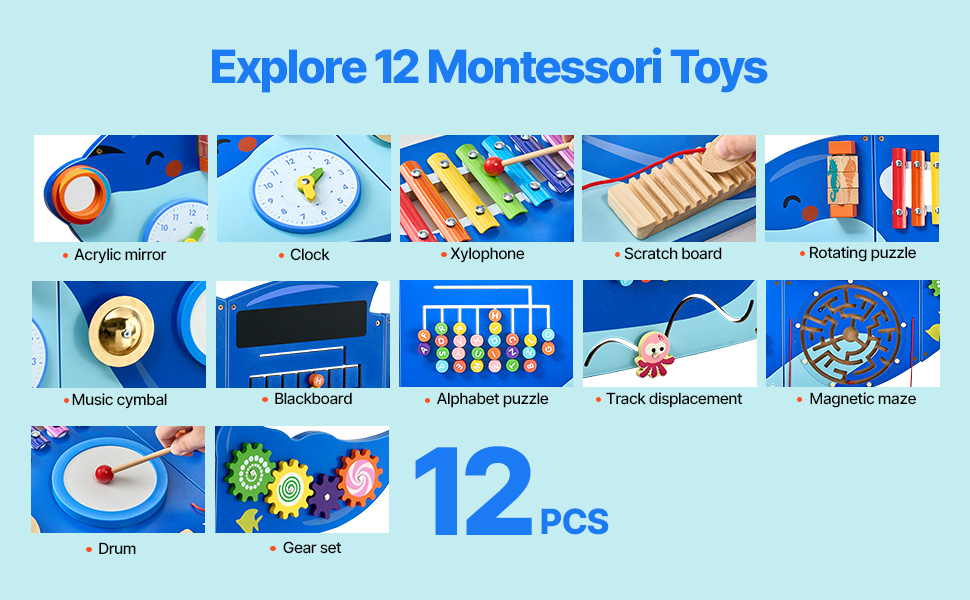 Explore 12 Montessori Toys

• Acrylic mirror
• Clock
• Xylophone
• Scratch board
• Rotating puzzle

• Music cymbal
• Blackboard
• Alphabet puzzle
• Track displacement
• Magnetic maze

• Drum
• Gear set

12 PCS